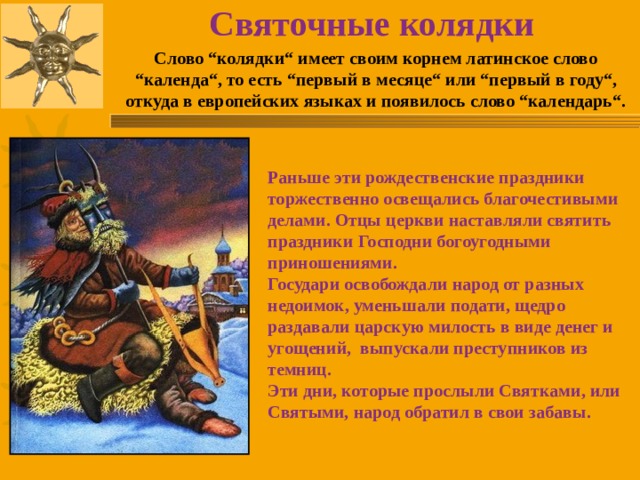 Святочные колядки

Слово “колядки“ имеет своим корнем латинское слово “календа“, то есть “первый в месяце“ или “первый в году“, откуда в европейских языках и появилось слово “календарь“.

Раньше эти рождественские праздники торжественно освещались благочестивыми делами. Отцы церкви наставляли святить праздники Господни богоугодными приношениями.
Государи освобождали народ от разных недоимок, уменьшали подати, щедро раздавали царскую милость в виде денег и угощений, выпускали преступников из темниц.
Эти дни, которые прослыли Святками, или Святыми, народ обратил в свои забавы.